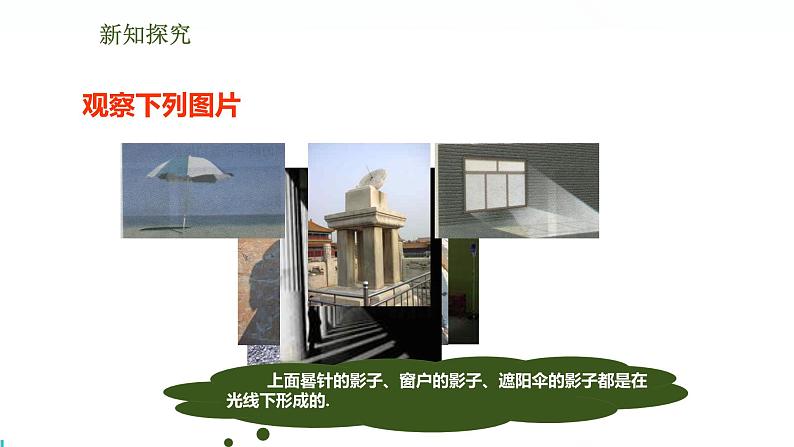 新知探究

观察下列图片

上面晷针的影子、窗户的影子、遮阳伞的影子都是在光线下形成的.